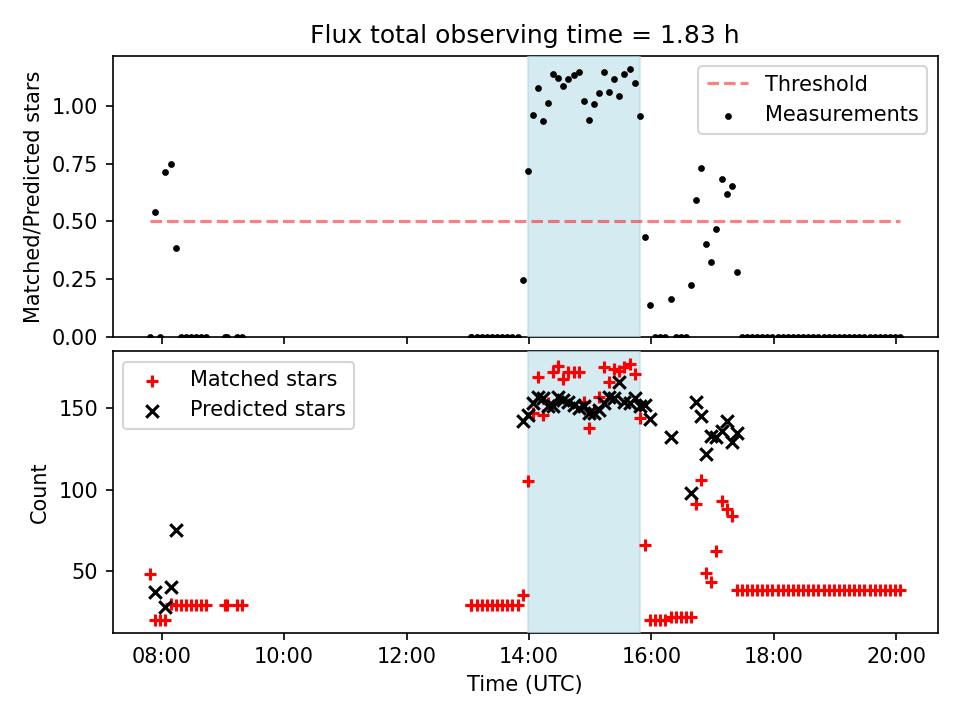 Flux total observing time = 1.83 h

Matched/Predicted stars

1.00
0.75
0.50
0.25
0.00

Threshold
Measurements

Count

150
100
50

Matched stars
Predicted stars

08:00
10:00
12:00
14:00
16:00
18:00
20:00

Time (UTC)